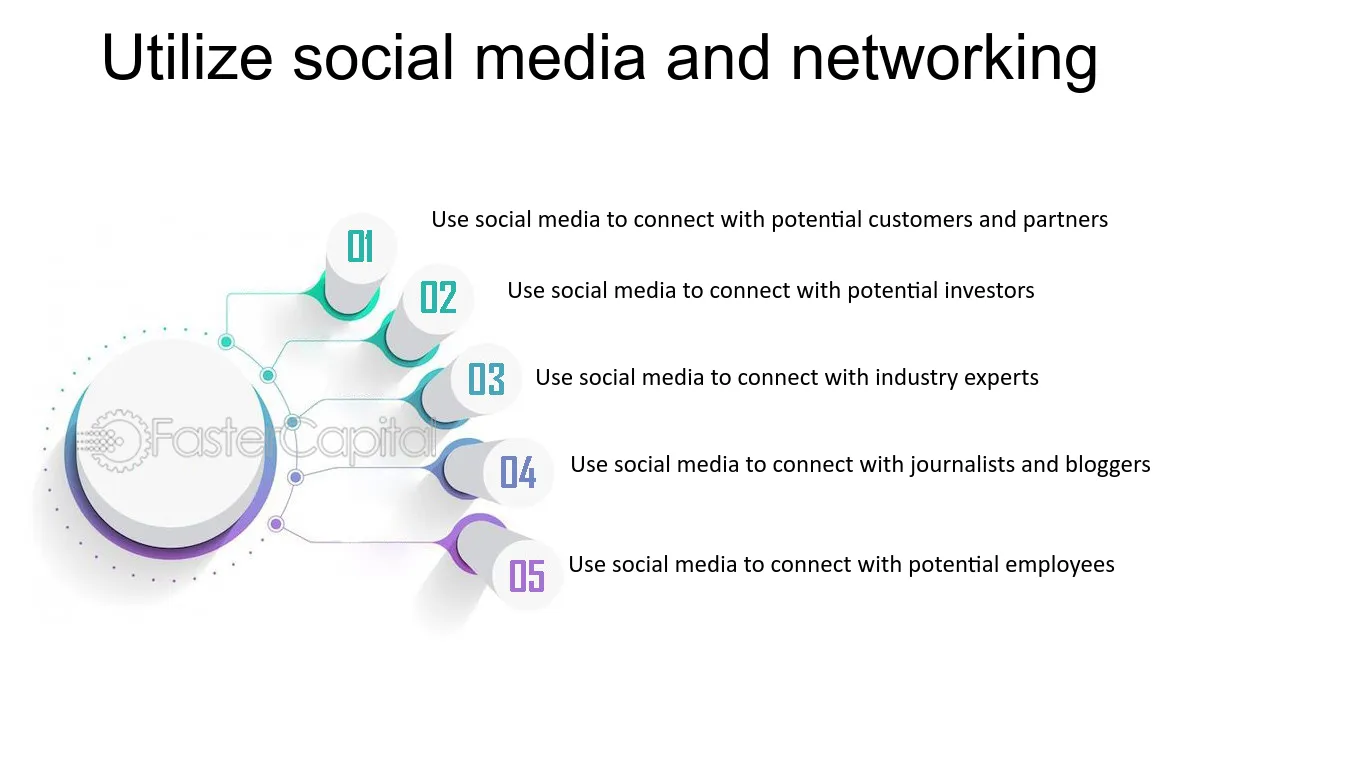 Utilize social media and networking

01 Use social media to connect with potential customers and partners

02 Use social media to connect with potential investors

03 Use social media to connect with industry experts

04 Use social media to connect with journalists and bloggers

05 Use social media to connect with potential employees

FasterCapital